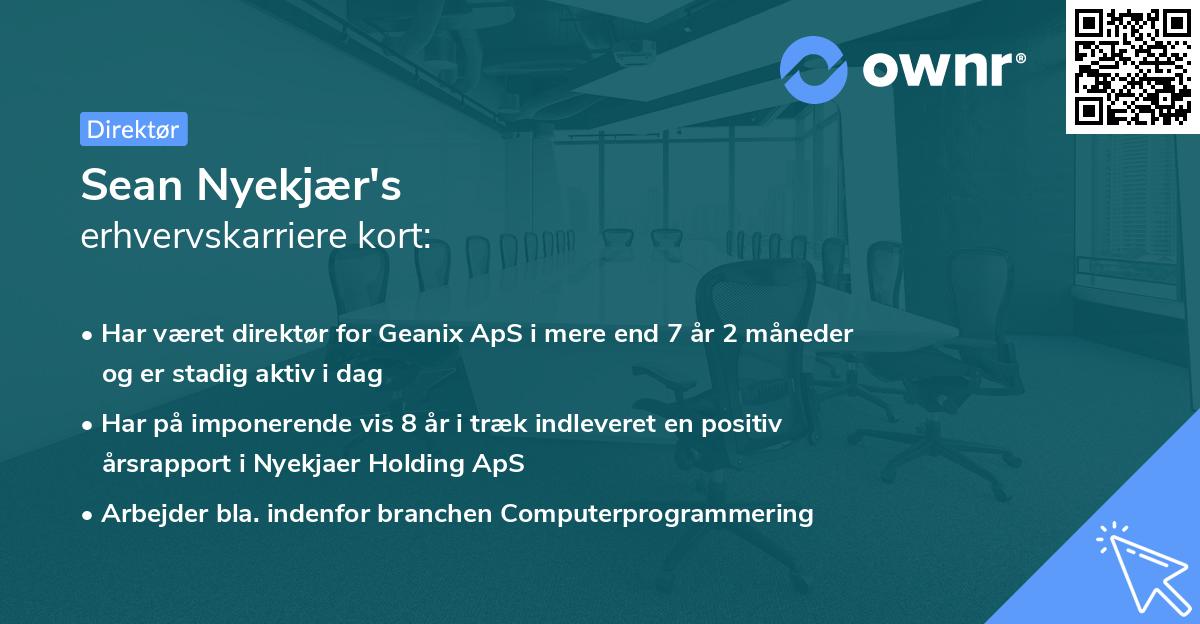 ownr®

Direktør

Sean Nyekjær's
erhvervskarriere kort:

• Har været direktør for Geanix ApS i mere end 7 år 2 måneder og er stadig aktiv i dag

• Har på imponerende vis 8 år i træk indleveret en positiv årsrapport i Nyekjaer Holding ApS

• Arbejder bla. indenfor branchen Computerprogrammering